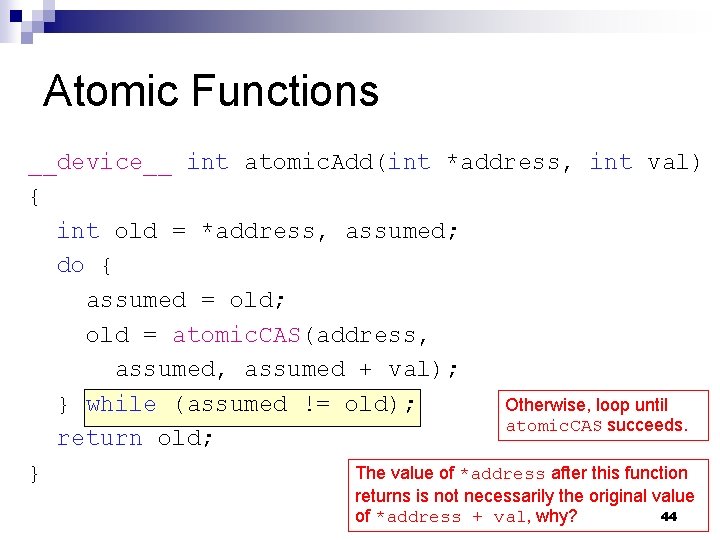 Atomic Functions

__device__ int atomicAdd(int *address, int val)
{
  int old = *address, assumed;
  do {
    assumed = old;
    old = atomicCAS(address,
      assumed, assumed + val);
  } while (assumed != old);
  return old;
}

Otherwise, loop until atomicCAS succeeds.

The value of *address after this function returns is not necessarily the original value of *address + val, why?

44